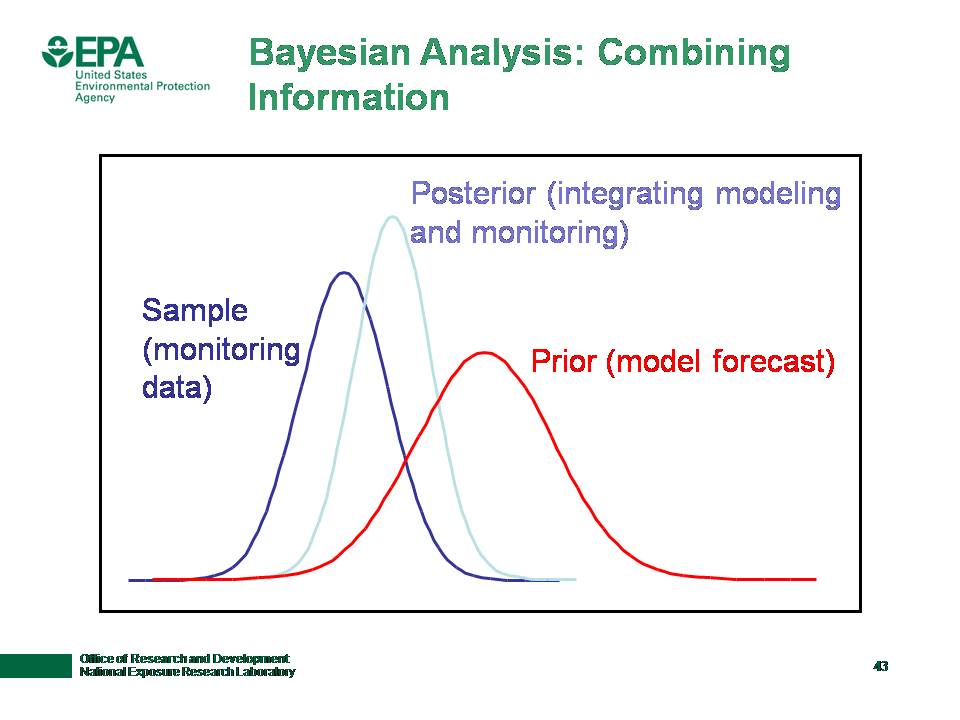 EPA
United States
Environmental Protection
Agency

Bayesian Analysis: Combining Information

Posterior (integrating modeling and monitoring)

Sample (monitoring data)

Prior (model forecast)

Office of Research and Development
National Exposure Research Laboratory

43